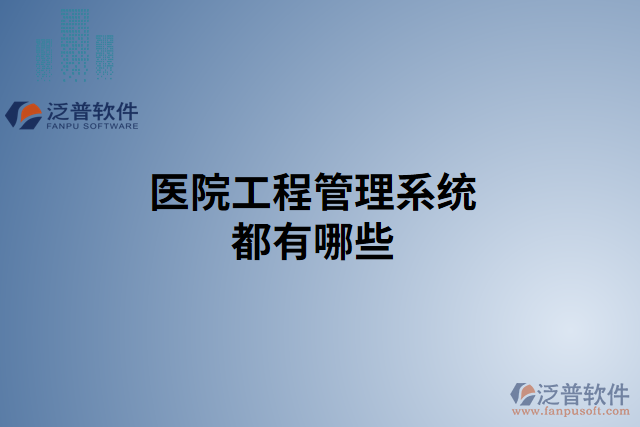 泛普软件
FANPU SOFTWARE

医院工程管理系统
都有哪些

泛普软件
www.fanpusoft.com